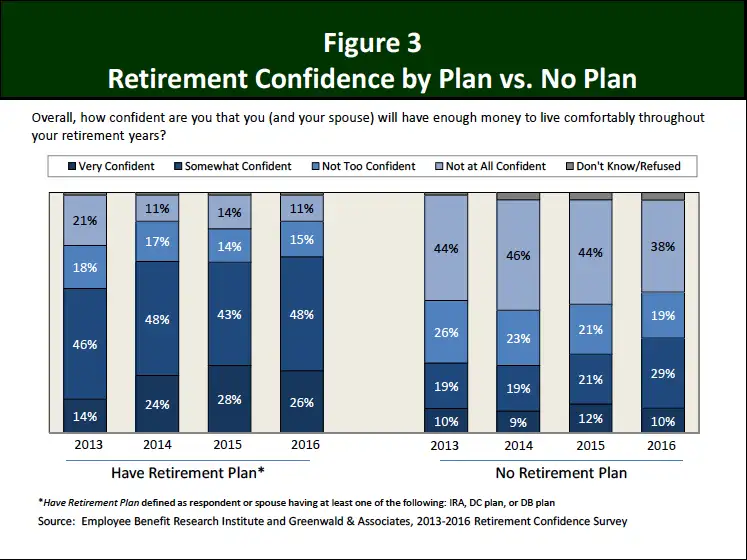 Figure 3
Retirement Confidence by Plan vs. No Plan

Overall, how confident are you that you (and your spouse) will have enough money to live comfortably throughout your retirement years?

Very Confident
Somewhat Confident
Not Too Confident
Not at All Confident
Don't Know/Refused

21%
18%
46%
14%
2013

11%
17%
48%
24%
2014

14%
14%
43%
28%
2015

11%
15%
48%
26%
2016

Have Retirement Plan*

44%
26%
19%
10%
2013

46%
23%
19%
9%
2014

44%
21%
21%
12%
2015

38%
19%
29%
10%
2016

No Retirement Plan

*Have Retirement Plan defined as respondent or spouse having at least one of the following: IRA, DC plan, or DB plan

Source: Employee Benefit Research Institute and Greenwald & Associates, 2013-2016 Retirement Confidence Survey